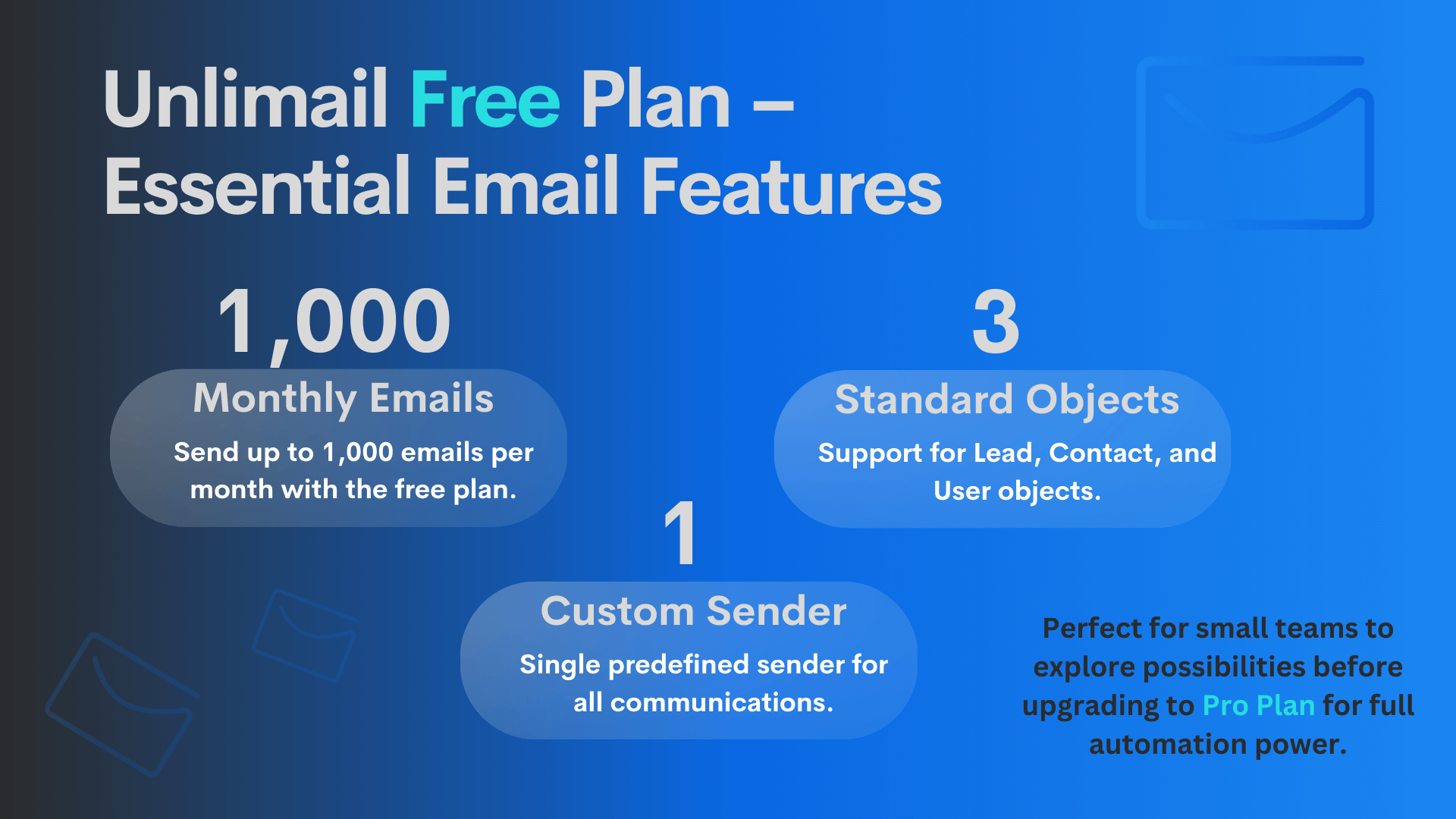 Unlimail Free Plan – Essential Email Features

1,000

Monthly Emails

Send up to 1,000 emails per month with the free plan.

3

Standard Objects

Support for Lead, Contact, and User objects.

1

Custom Sender

Single predefined sender for all communications.

Perfect for small teams to explore possibilities before upgrading to Pro Plan for full automation power.